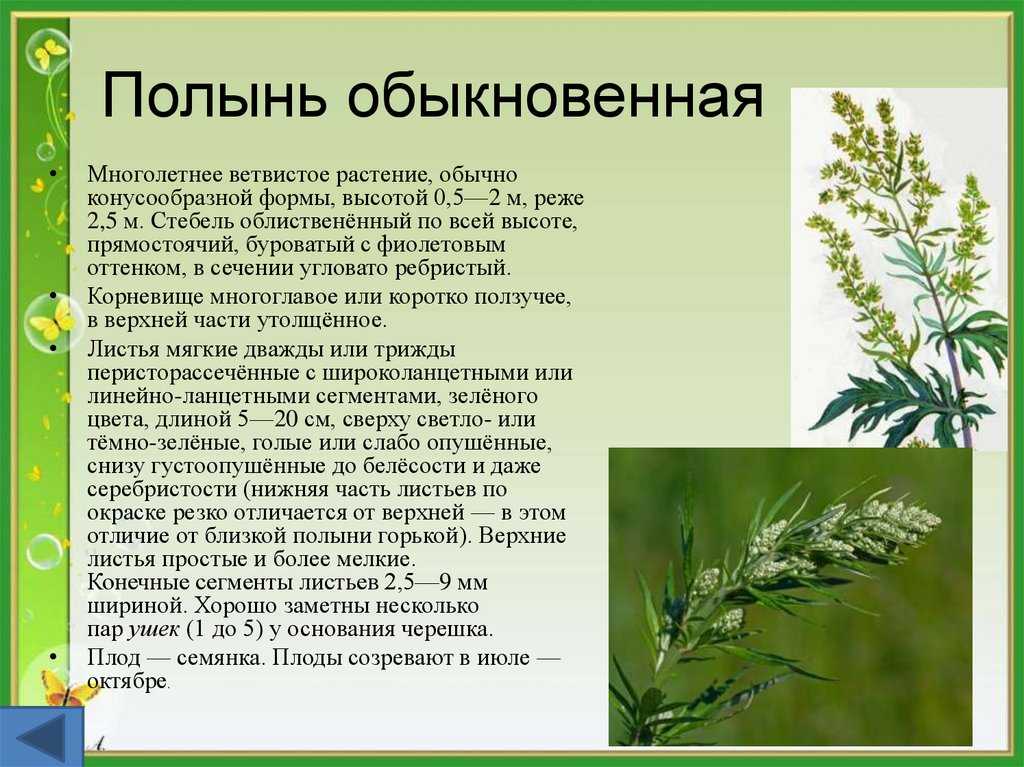 Полынь обыкновенная

• Многолетнее ветвистое растение, обычно конусообразной формы, высотой 0,5—2 м, реже 2,5 м. Стебель облиственённый по всей высоте, прямостоячий, буроватый с фиолетовым оттенком, в сечении угловато ребристый.

• Корневище многоглавое или коротко ползучее, в верхней части утолщённое.

• Листья мягкие дважды или трижды перисторассечённые с широколанцетными или линейно-ланцетными сегментами, зелёного цвета, длиной 5—20 см, сверху светло- или тёмно-зелёные, голые или слабо опушённые, снизу густоопушённые до белёсости и даже серебристости (нижняя часть листьев по окраске резко отличается от верхней — в этом отличие от близкой полыни горькой). Верхние листья простые и более мелкие. Конечные сегменты листьев 2,5—9 мм шириной. Хорошо заметны несколько пар ушек (1 до 5) у основания черешка.

• Плод — семянка. Плоды созревают в июле — октябре.